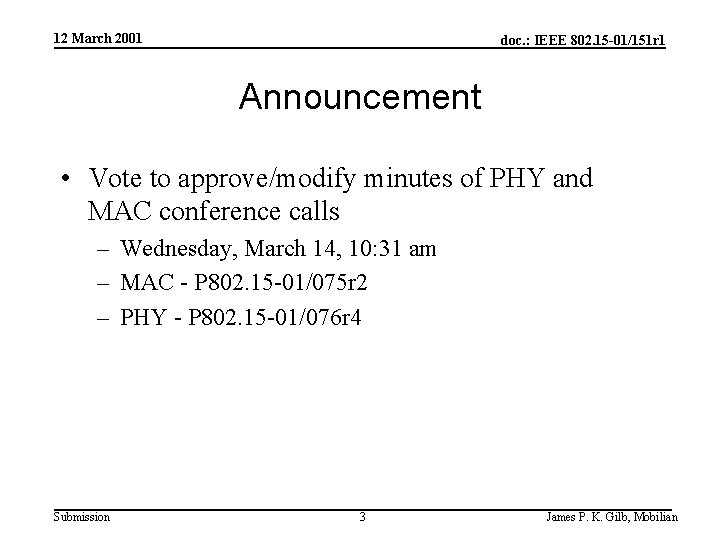 12 March 2001

doc.: IEEE 802.15-01/151r1

Announcement

• Vote to approve/modify minutes of PHY and MAC conference calls
– Wednesday, March 14, 10:31 am
– MAC - P802.15-01/075r2
– PHY - P802.15-01/076r4

Submission

3

James P. K. Gilb, Mobilian